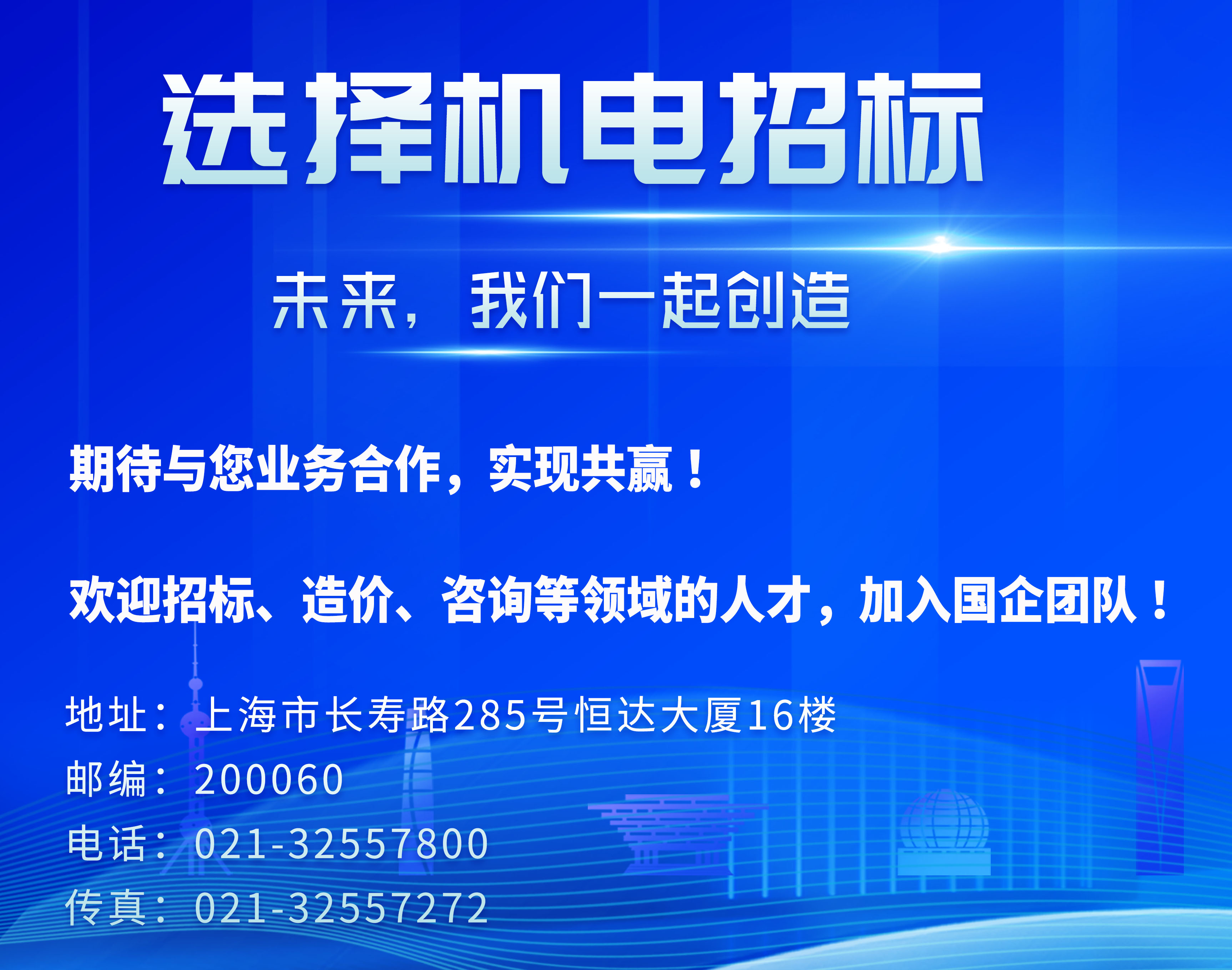 选择机电招标

未来，我们一起创造

期待与您业务合作，实现共赢！

欢迎招标、造价、咨询等领域的人才，加入国企团队！

地址：上海市长寿路285号恒达大厦16楼
邮编：200060
电话：021-32557800
传真：021-32557272